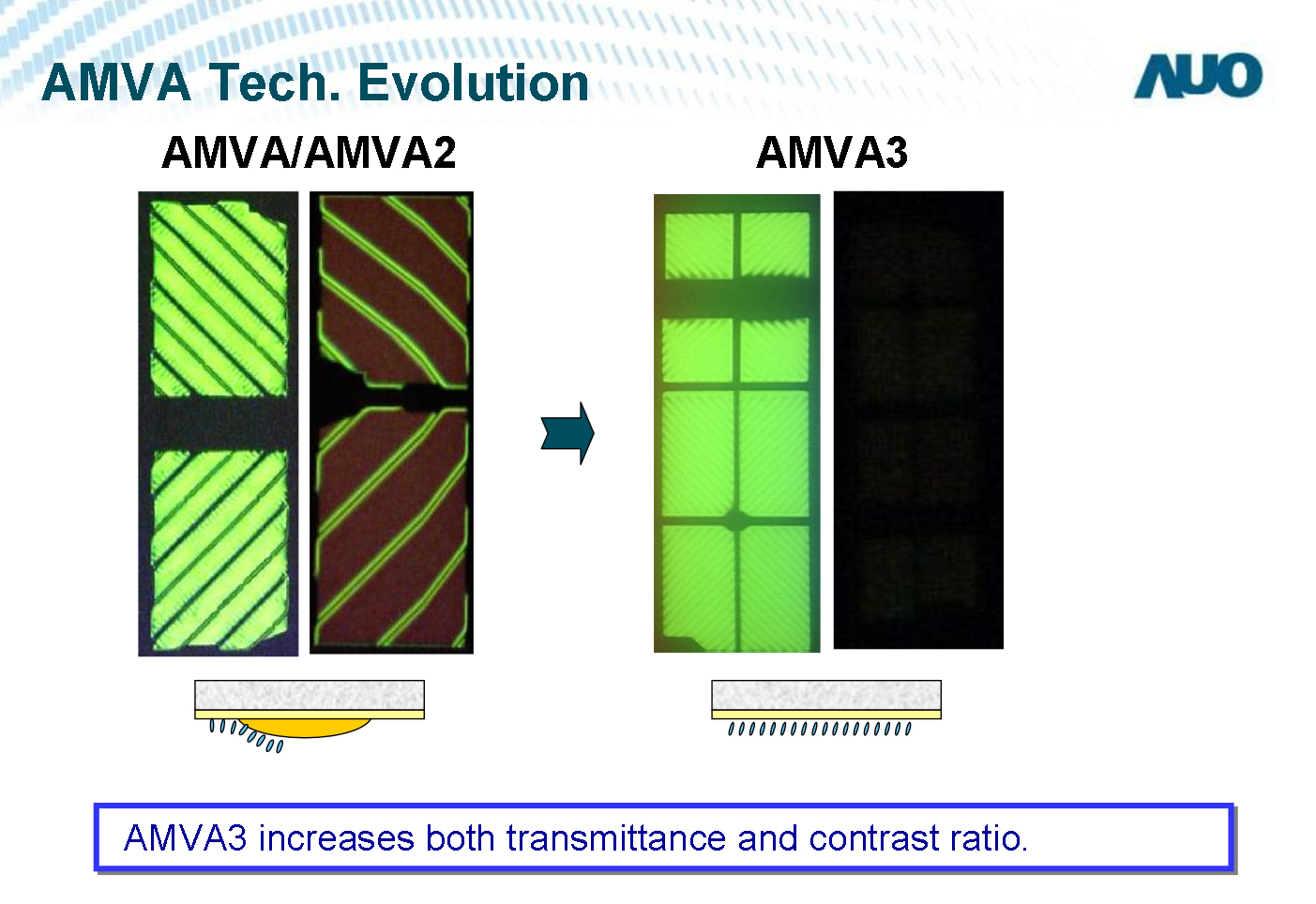 AMVA Tech. Evolution

AUO

AMVA/AMVA2

AMVA3

AMVA3 increases both transmittance and contrast ratio.